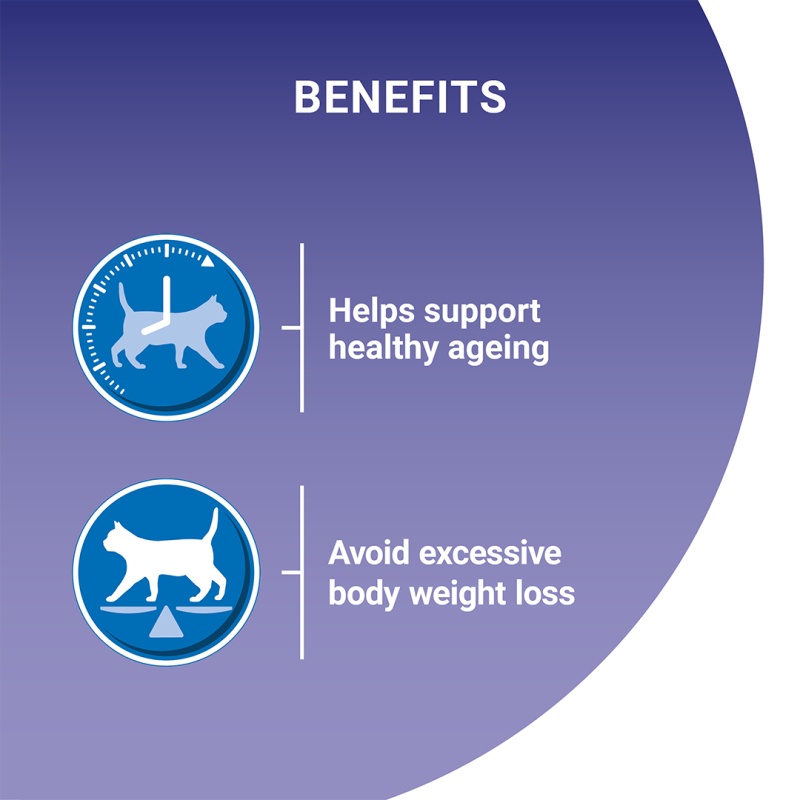 BENEFITS

Helps support healthy ageing

Avoid excessive body weight loss